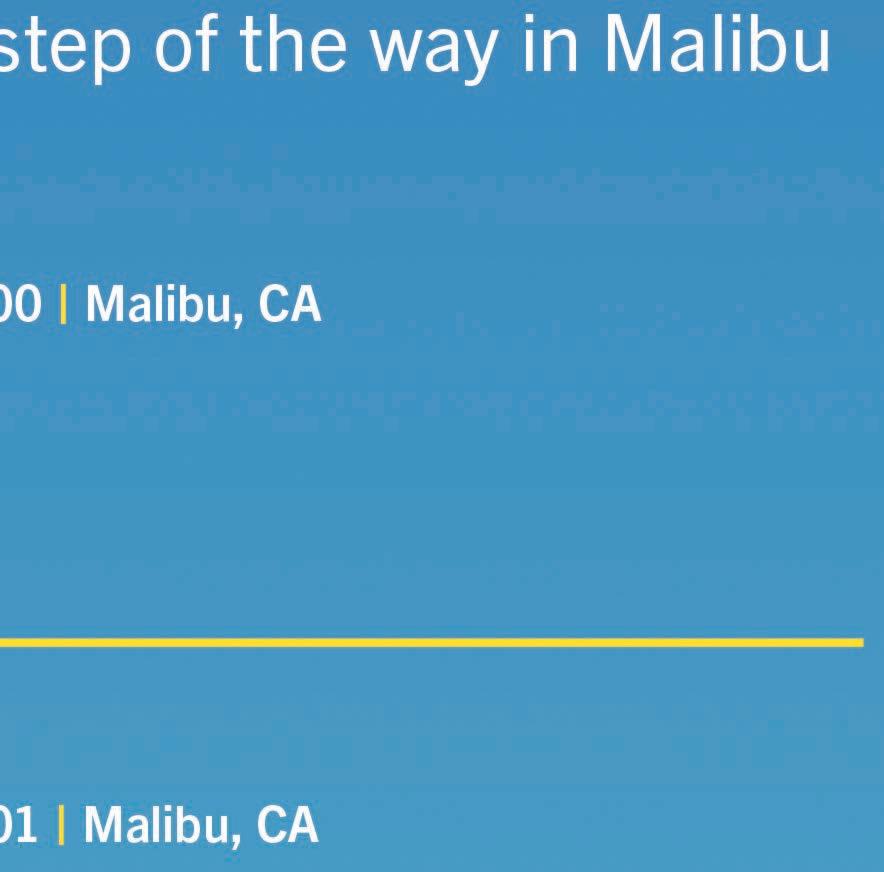 step of the way in Malibu

00 | Malibu, CA

01 | Malibu, CA